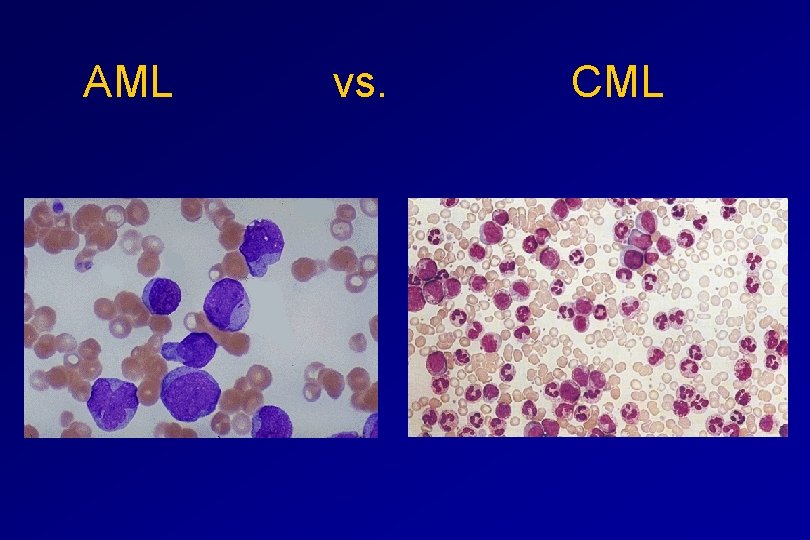 AML vs. CML